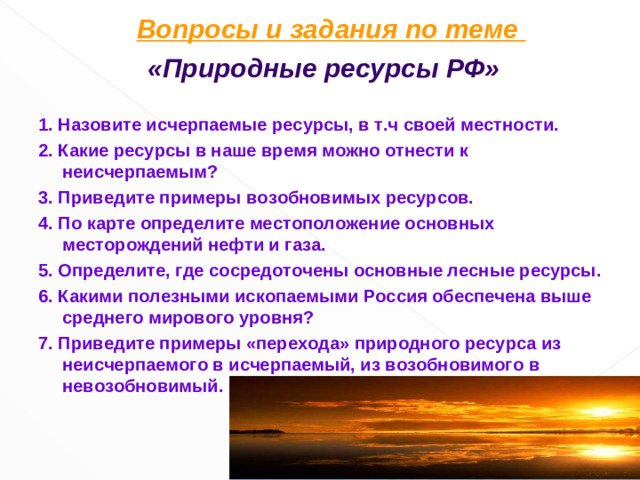 Вопросы и задания по теме
«Природные ресурсы РФ»

1. Назовите исчерпаемые ресурсы, в т.ч своей местности.

2. Какие ресурсы в наше время можно отнести к неисчерпаемым?

3. Приведите примеры возобновимых ресурсов.

4. По карте определите местоположение основных месторождений нефти и газа.

5. Определите, где сосредоточены основные лесные ресурсы.

6. Какими полезными ископаемыми Россия обеспечена выше среднего мирового уровня?

7. Приведите примеры «перехода» природного ресурса из неисчерпаемого в исчерпаемый, из возобновимого в невозобновимый.